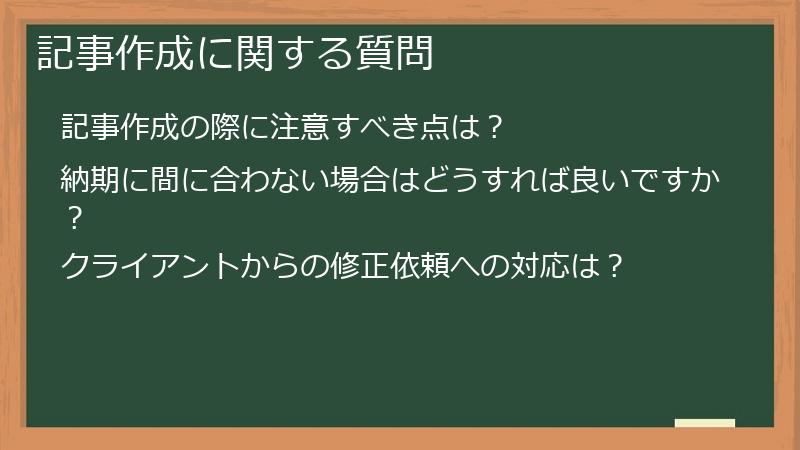 記事作成に関する質問

記事作成の際に注意すべき点は？

納期に間に合わない場合はどうすれば良いですか？

クライアントからの修正依頼への対応は？